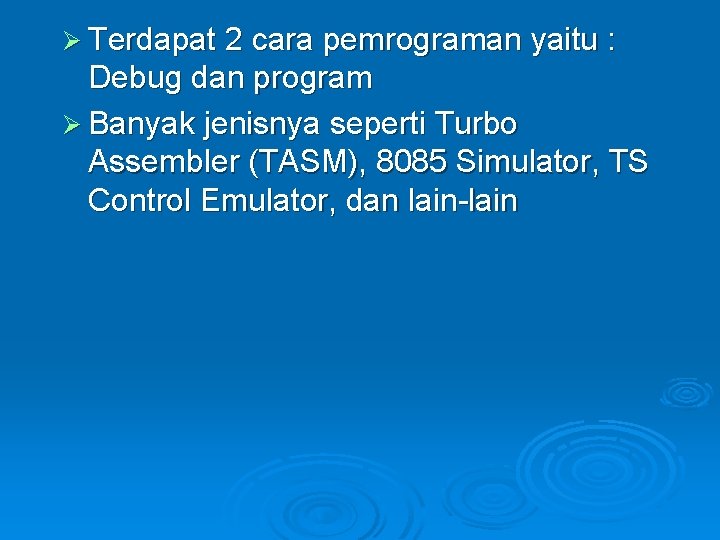 ➢ Terdapat 2 cara pemrograman yaitu : Debug dan program

➢ Banyak jenisnya seperti Turbo Assembler (TASM), 8085 Simulator, TS Control Emulator, dan lain-lain